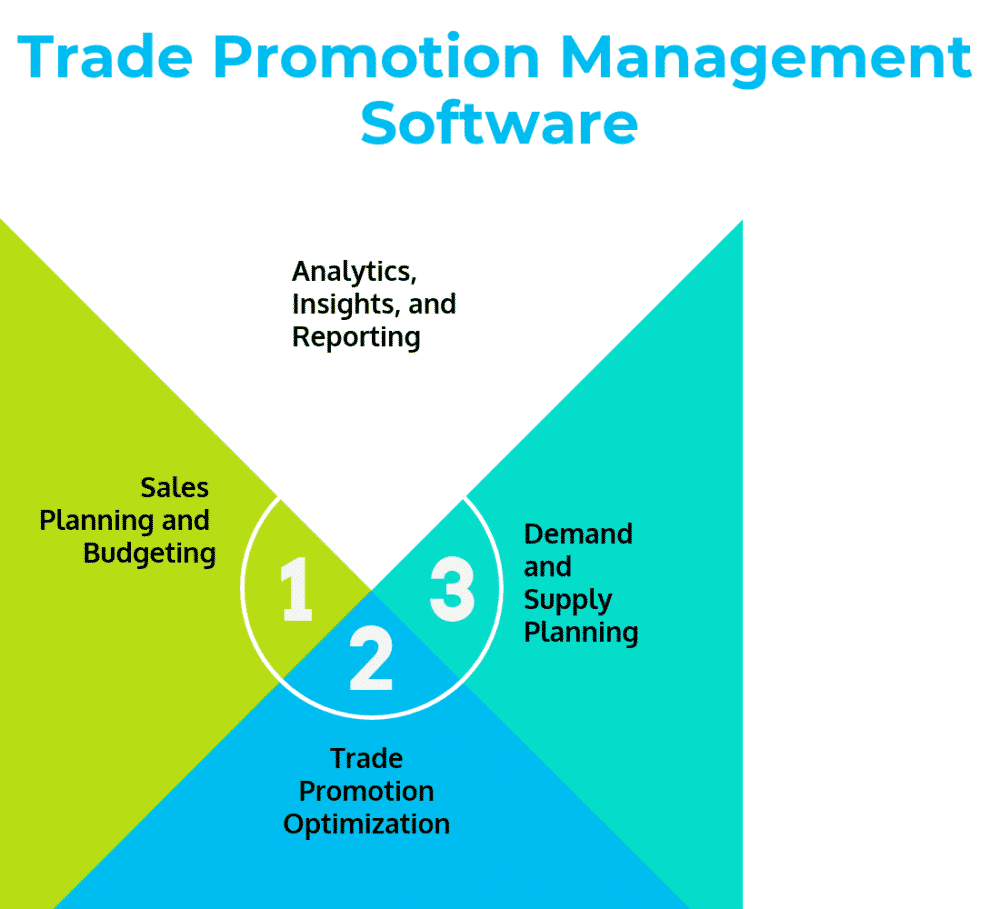 Trade Promotion Management Software

Analytics, Insights, and Reporting

Sales Planning and Budgeting

1

3

Demand and Supply Planning

2

Trade Promotion Optimization